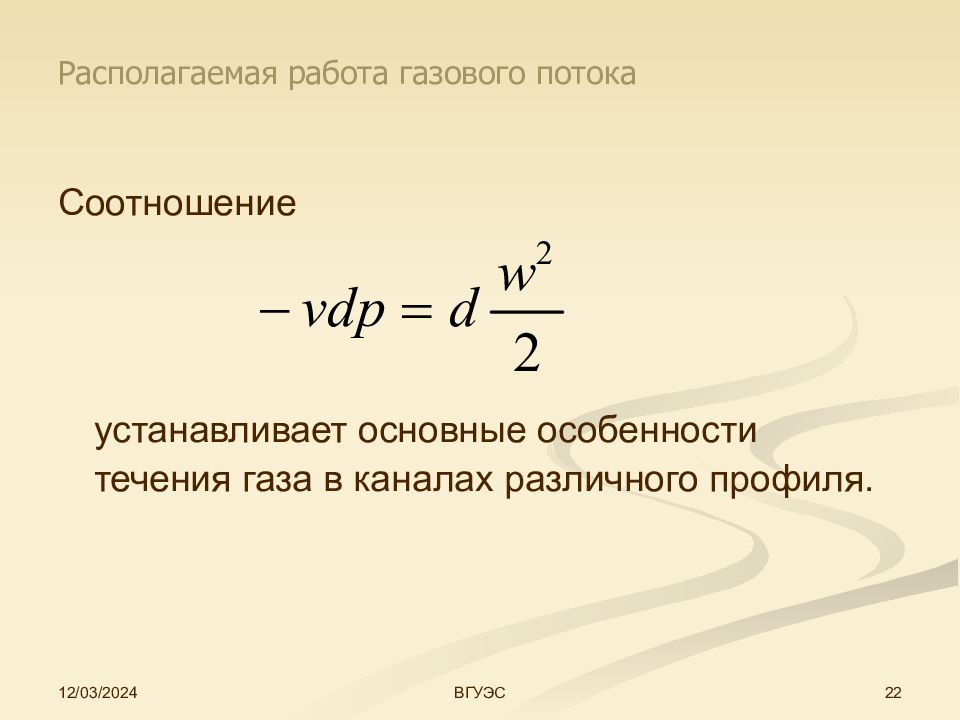 Располагаемая работа газового потока

Соотношение

$-vdp = d\frac{w^2}{2}$

устанавливает основные особенности течения газа в каналах различного профиля.

12/03/2024

ВГУЭС

22